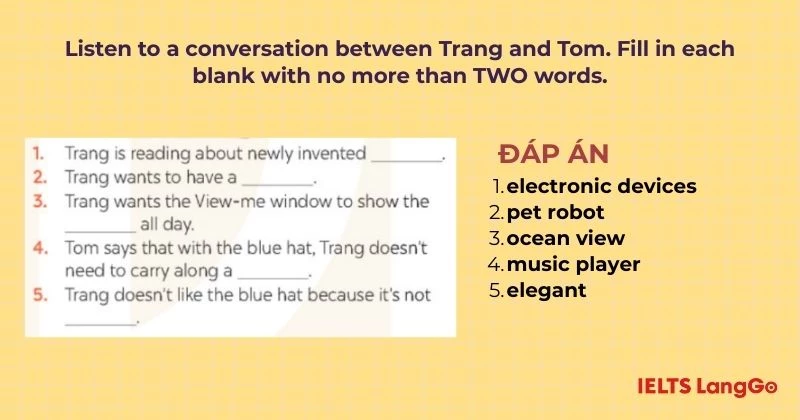 Listen to a conversation between Trang and Tom. Fill in each blank with no more than TWO words.

1. Trang is reading about newly invented ________.
2. Trang wants to have a ________.
3. Trang wants the View-me window to show the ________ all day.
4. Tom says that with the blue hat, Trang doesn't need to carry along a ________.
5. Trang doesn't like the blue hat because it's not ________.

ĐÁP ÁN
1. electronic devices
2. pet robot
3. ocean view
4. music player
5. elegant

IELTS LangGo